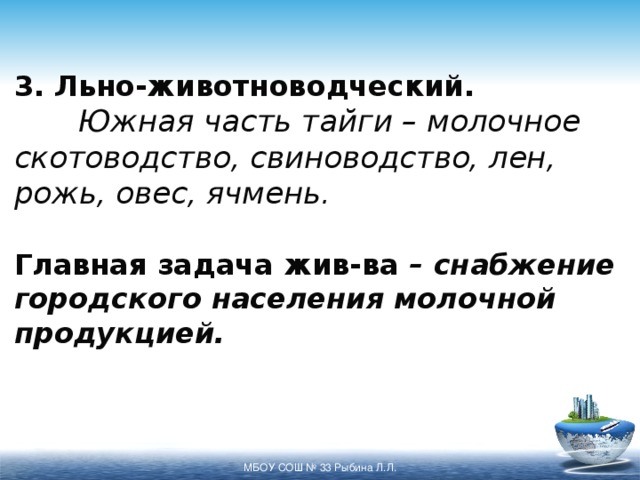 3. Льно-животноводческий.

Южная часть тайги – молочное скотоводство, свиноводство, лен, рожь, овес, ячмень.

Главная задача жив-ва – снабжение городского населения молочной продукцией.

МБОУ СОШ № 33 Рыбина Л.Л.